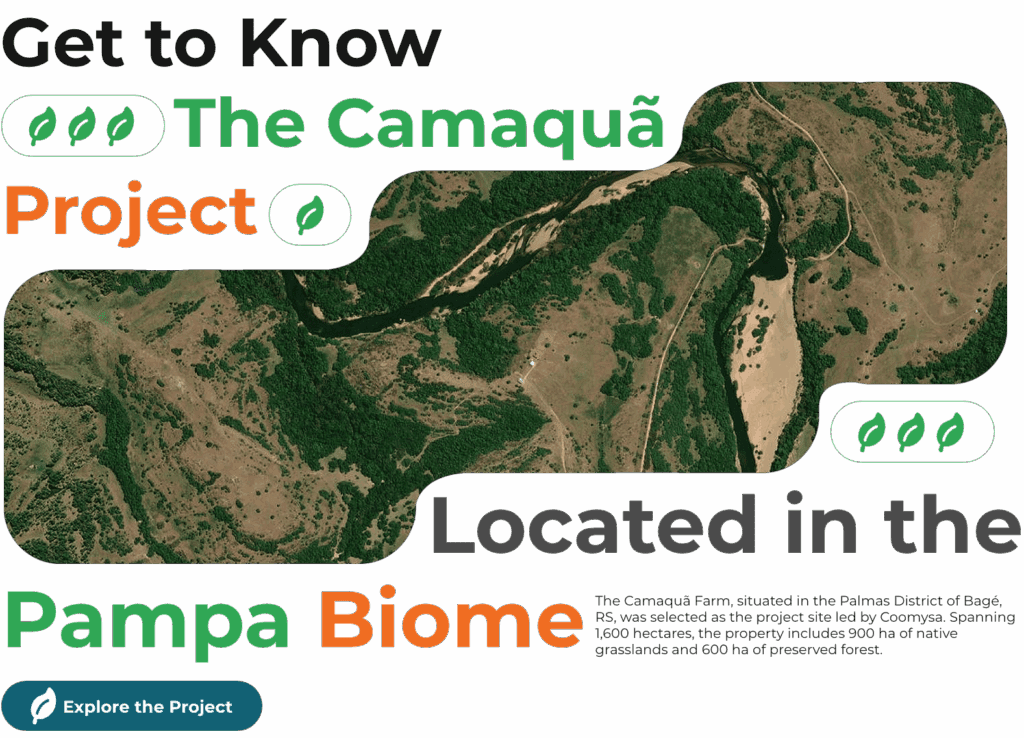 Get to Know

The Camaquã

Project

Located in the

Pampa Biome

The Camaquã Farm, situated in the Palmas District of Bagé, RS, was selected as the project site led by Coomysa. Spanning 1,600 hectares, the property includes 900 ha of native grasslands and 600 ha of preserved forest.

Explore the Project